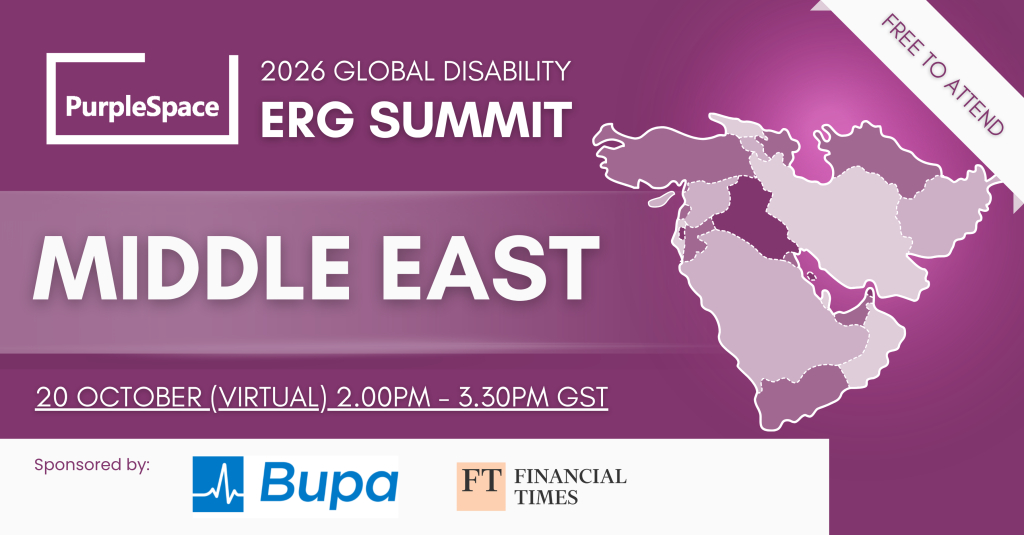 PurpleSpace

2026 GLOBAL DISABILITY
ERG SUMMIT

FREE TO ATTEND

MIDDLE EAST

20 OCTOBER (VIRTUAL) 2.00PM - 3.30PM GST

Sponsored by:

Bupa

FT FINANCIAL TIMES